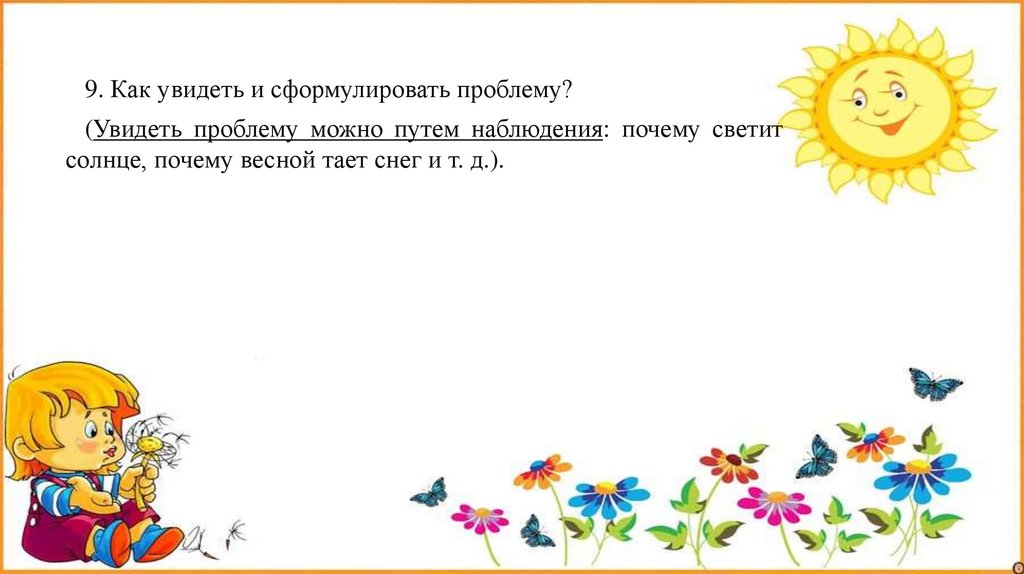 9. Как увидеть и сформулировать проблему?

(Увидеть проблему можно путем наблюдения: почему светит солнце, почему весной тает снег и т. д.).